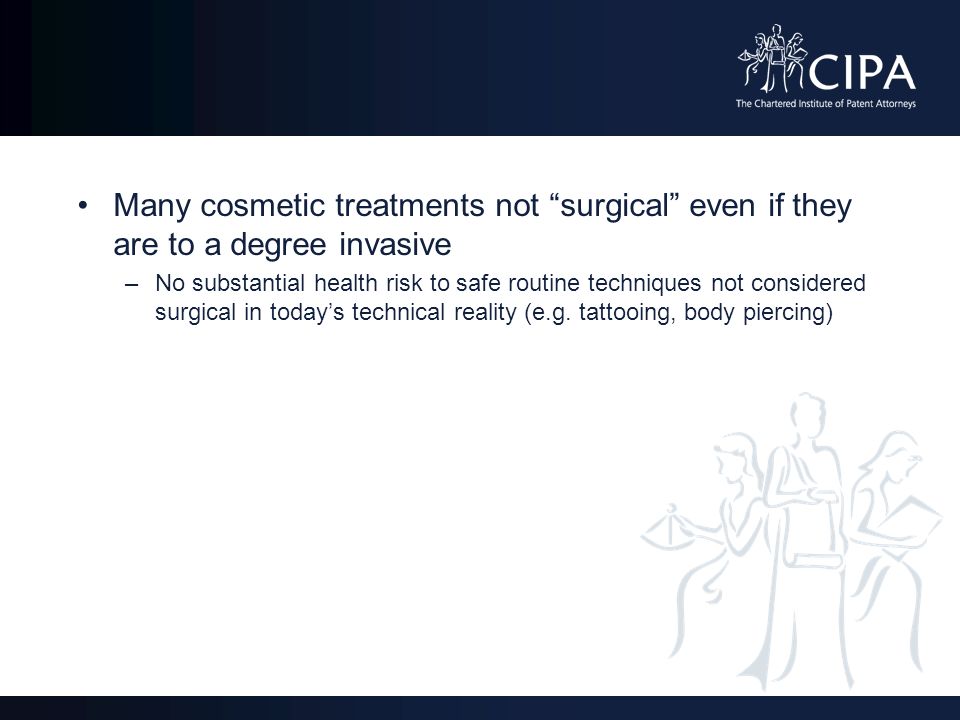 CIPA
The Chartered Institute of Patent Attorneys

• Many cosmetic treatments not “surgical” even if they are to a degree invasive
– No substantial health risk to safe routine techniques not considered surgical in today’s technical reality (e.g. tattooing, body piercing)